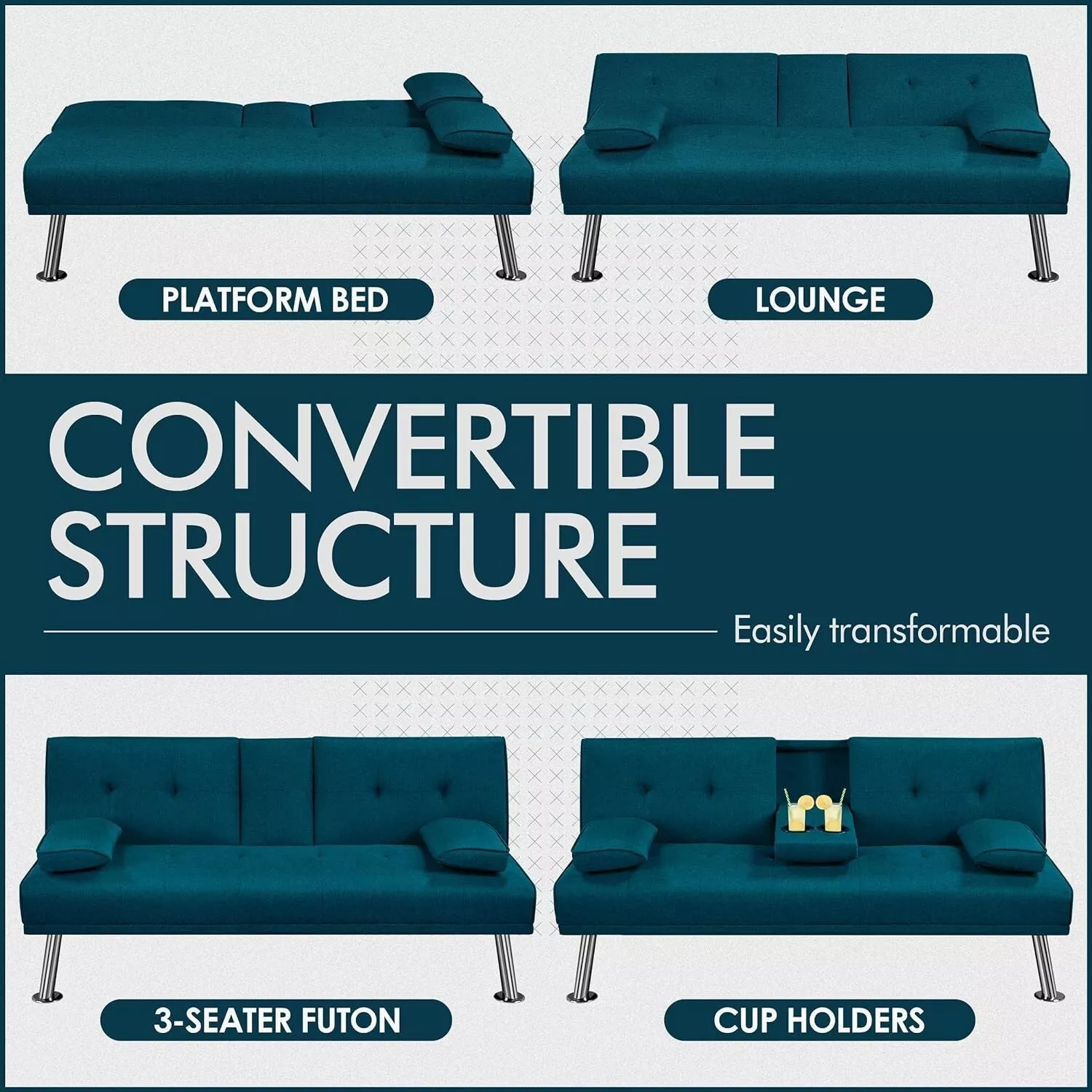 PLATFORM BED

LOUNGE

CONVERTIBLE STRUCTURE

Easily transformable

3-SEATER FUTON

CUP HOLDERS